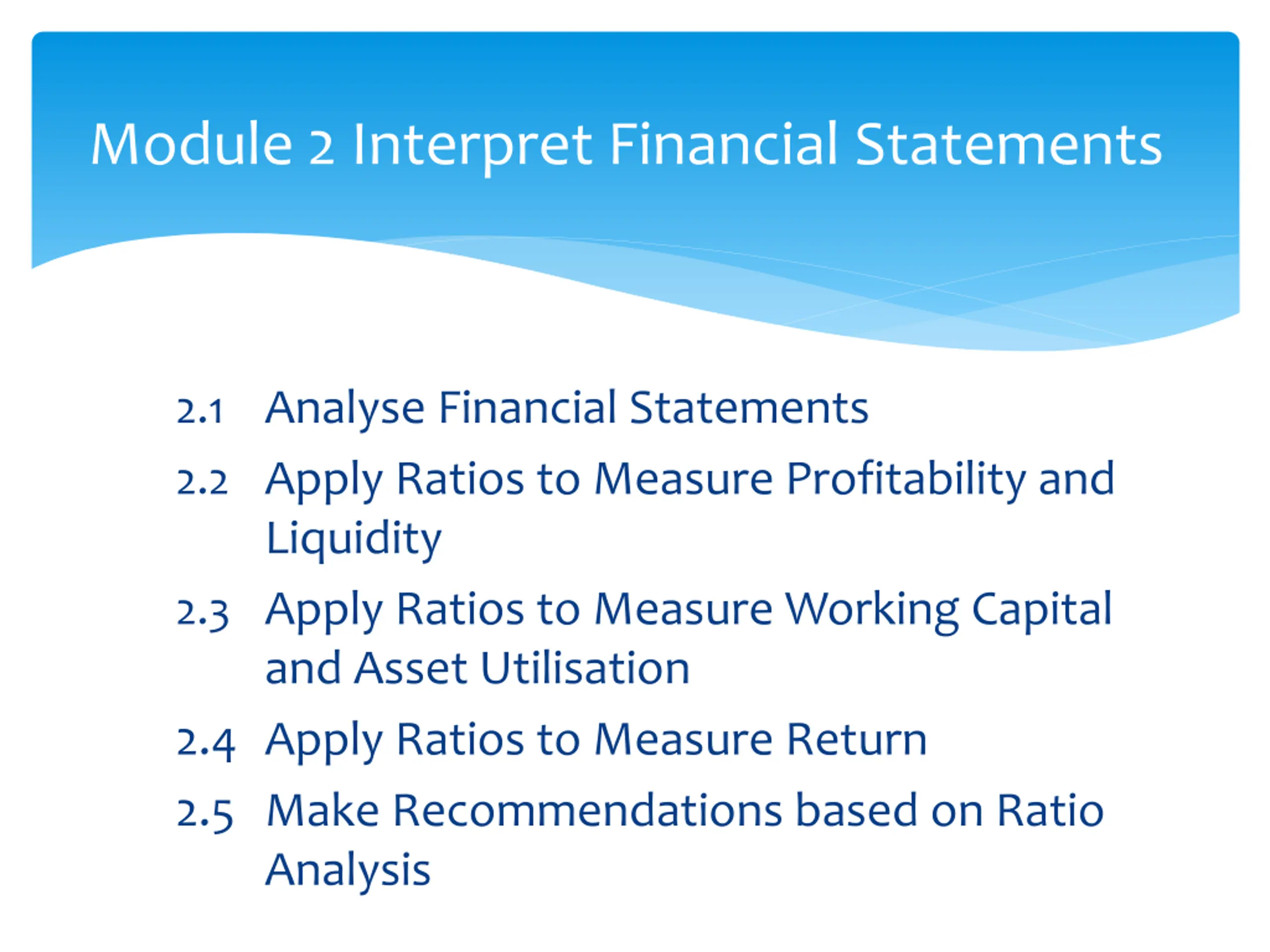 Module 2 Interpret Financial Statements

2.1 Analyse Financial Statements

2.2 Apply Ratios to Measure Profitability and Liquidity

2.3 Apply Ratios to Measure Working Capital and Asset Utilisation

2.4 Apply Ratios to Measure Return

2.5 Make Recommendations based on Ratio Analysis